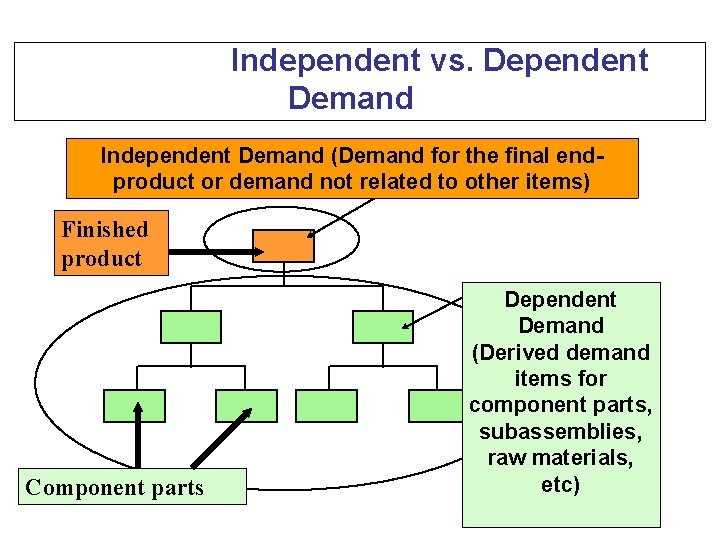 Independent vs. Dependent Demand

Independent Demand (Demand for the final end-product or demand not related to other items)

Finished product

Dependent Demand (Derived demand items for component parts, subassemblies, raw materials, etc)

Component parts